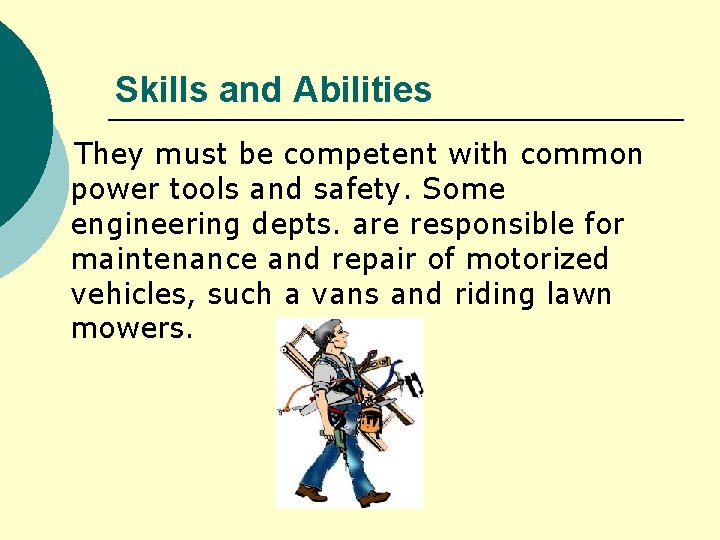 Skills and Abilities

They must be competent with common power tools and safety. Some engineering depts. are responsible for maintenance and repair of motorized vehicles, such a vans and riding lawn mowers.